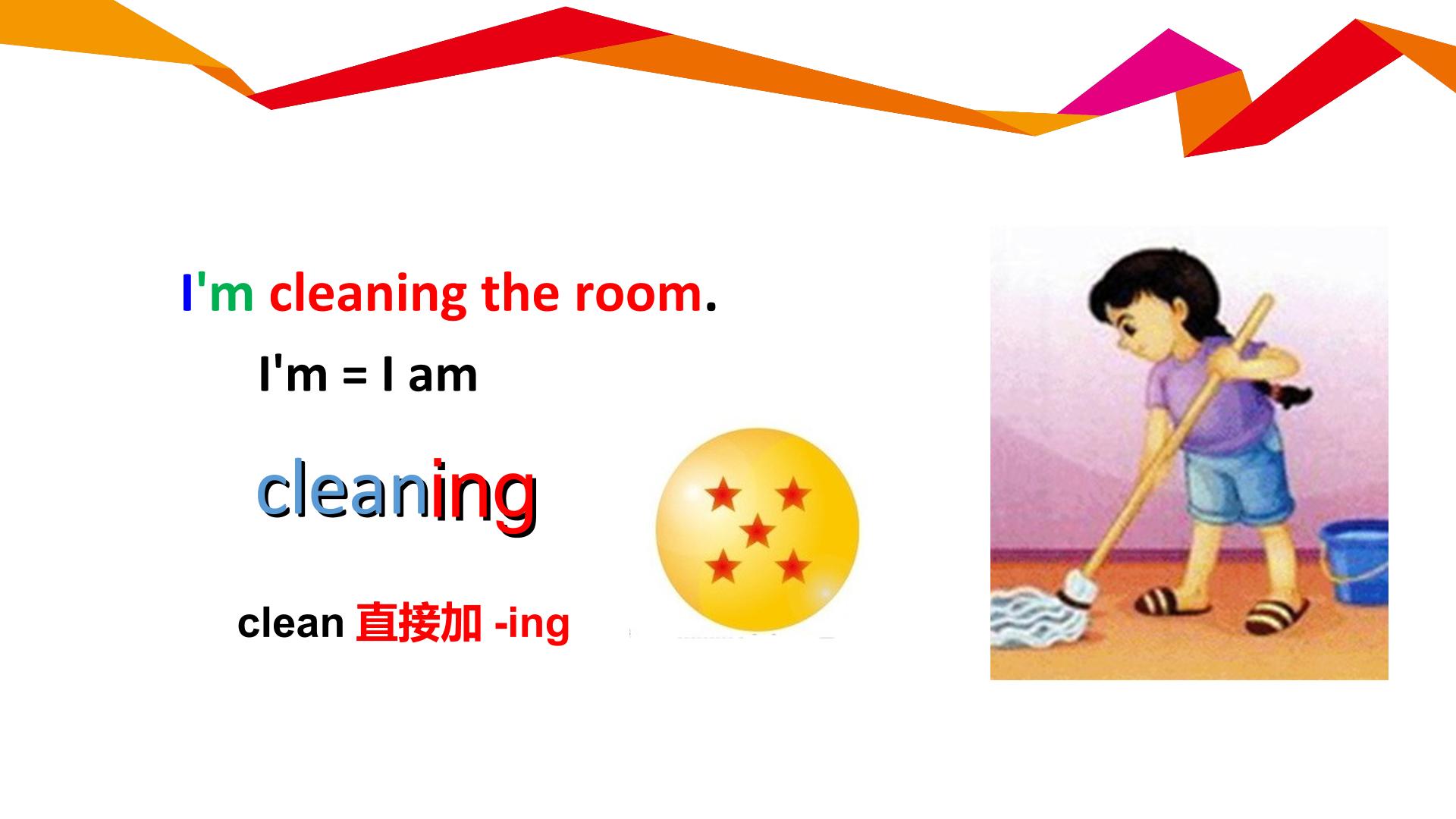 I'm cleaning the room.

I'm = I am

cleaning

clean 直接加 -ing